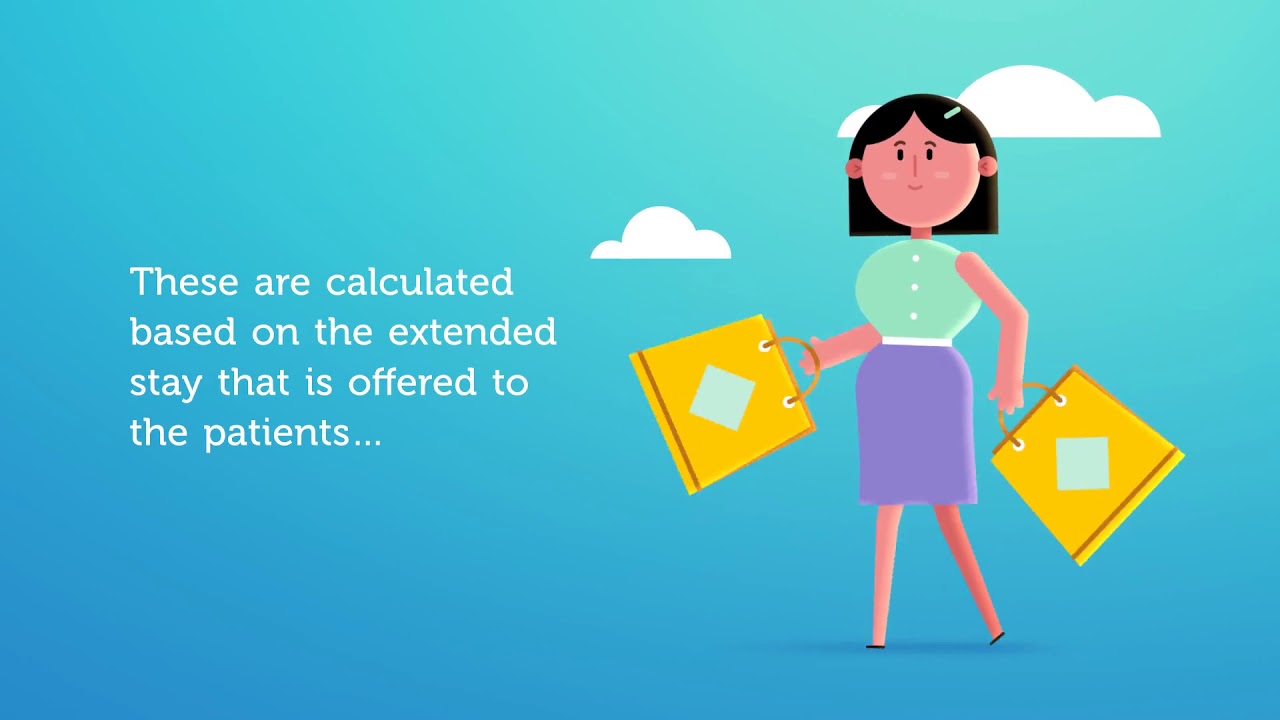 These are calculated based on the extended stay that is offered to the patients...